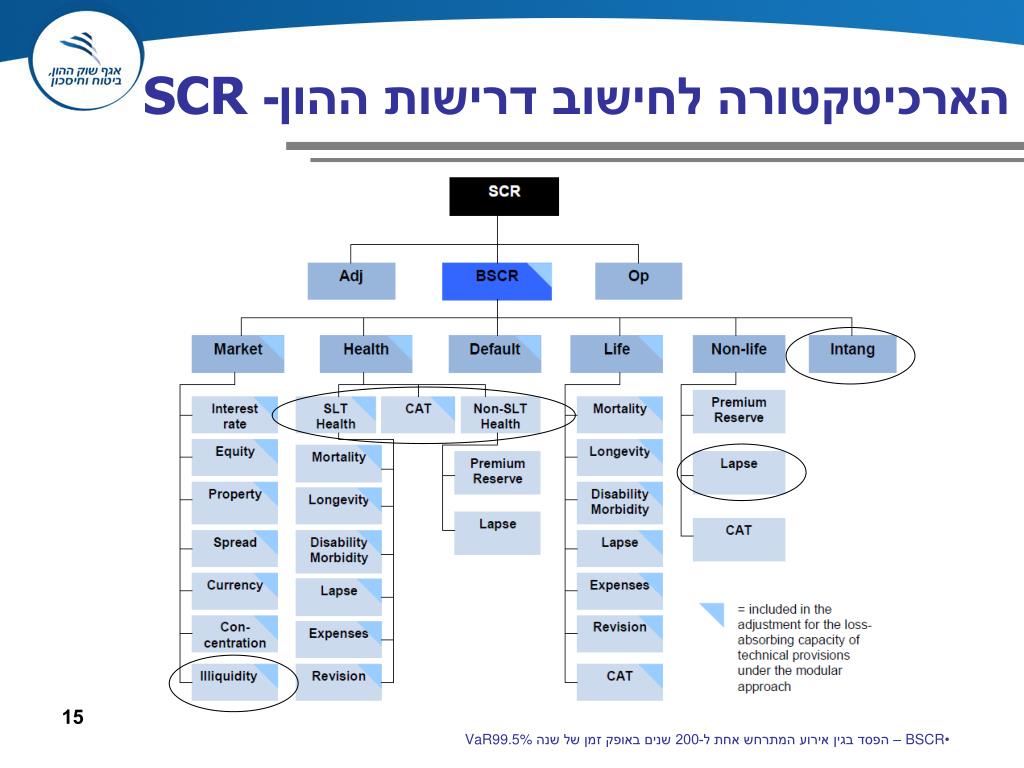 אגף שוק ההון, ביטוח וחיסכון

הארכיטקטורה לחישוב דרישות ההון- SCR

SCR

Adj

BSCR

Op

Market

Health

Default

Life

Non-life

Intang

Interest rate

Equity

Property

Spread

Currency

Con-centration

Illiquidity

SLT Health

CAT

Non-SLT Health

Mortality

Longevity

Disability Morbidity

Lapse

Expenses

Revision

Premium Reserve

Lapse

Mortality

Longevity

Disability Morbidity

Lapse

Expenses

Revision

CAT

Premium Reserve

Lapse

CAT

= included in the adjustment for the loss-absorbing capacity of technical provisions under the modular approach

15

•BSCR – הפסד בגין אירוע המתרחש אחת ל-200 שנים באופק זמן של שנה VaR99.5%